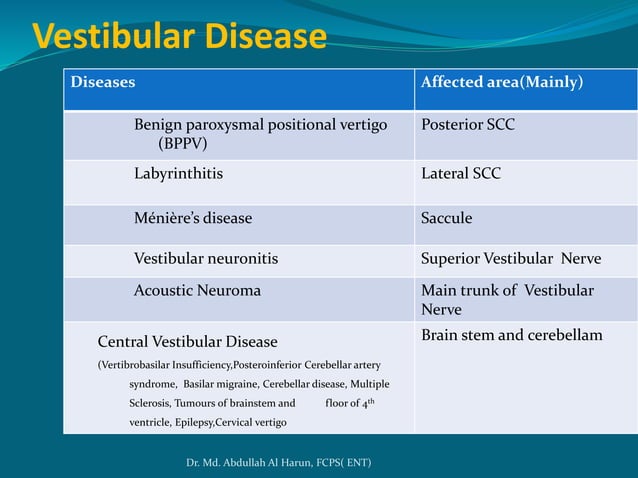 Vestibular Disease

| Diseases | Affected area(Mainly) |
|---|---|
| Benign paroxysmal positional vertigo (BPPV) | Posterior SCC |
| Labyrinthitis | Lateral SCC |
| Ménière's disease | Saccule |
| Vestibular neuronitis | Superior Vestibular Nerve |
| Acoustic Neuroma | Main trunk of Vestibular Nerve |
| Central Vestibular Disease (Vertibrobasilar Insufficiency,Posteroinferior Cerebellar artery syndrome, Basilar migraine, Cerebellar disease, Multiple Sclerosis, Tumours of brainstem and floor of $4^{th}$ ventricle, Epilepsy,Cervical vertigo | Brain stem and cerebellam |

Dr. Md. Abdullah Al Harun, FCPS( ENT)